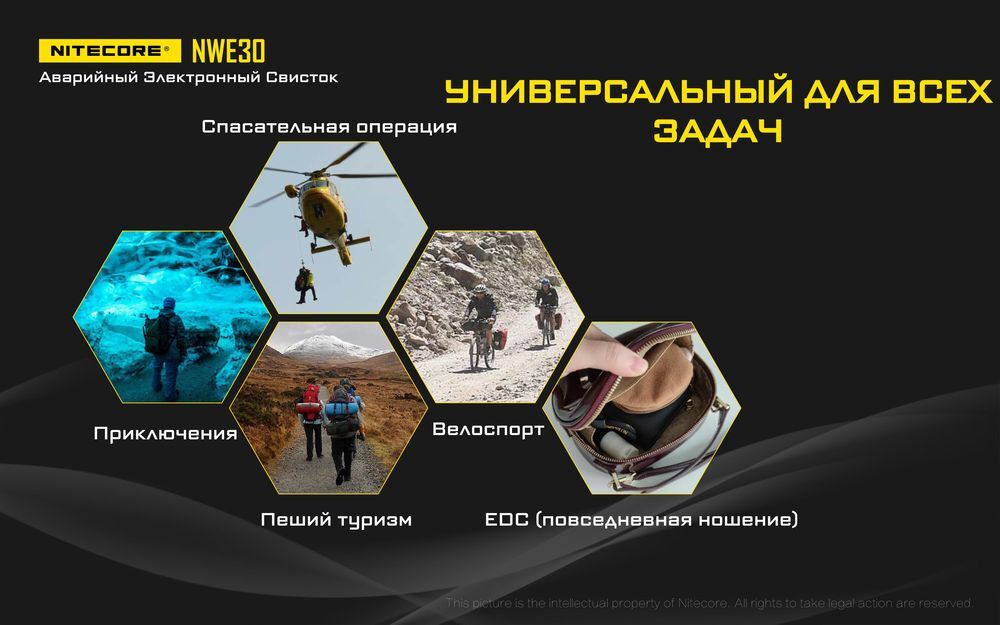 NITECORE® NWE30
Аварийный Электронный Свисток

УНИВЕРСАЛЬНЫЙ ДЛЯ ВСЕХ ЗАДАЧ

Спасательная операция

Приключения

Велоспорт

Пеший туризм

EDC (повседневная ношение)

This picture is the intellectual property of Nitecore. All rights to take legal action are reserved.